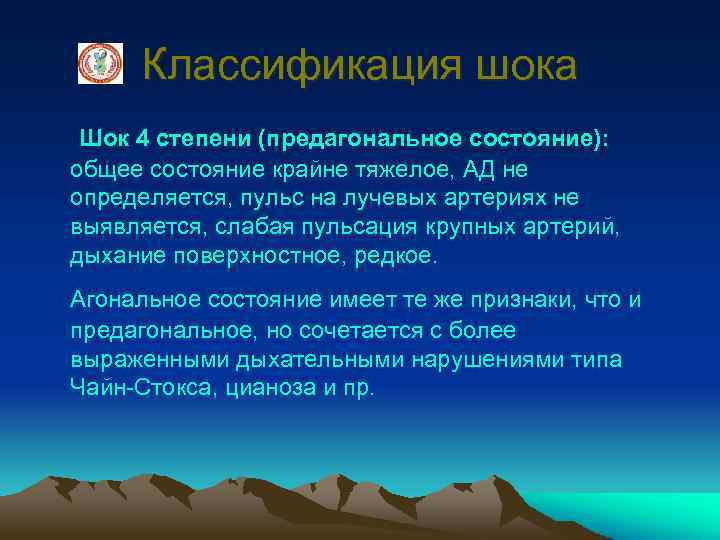 Классификация шока

Шок 4 степени (предагональное состояние): общее состояние крайне тяжелое, АД не определяется, пульс на лучевых артериях не выявляется, слабая пульсация крупных артерий, дыхание поверхностное, редкое.

Агональное состояние имеет те же признаки, что и предагональное, но сочетается с более выраженными дыхательными нарушениями типа Чайн-Стокса, цианоза и пр.